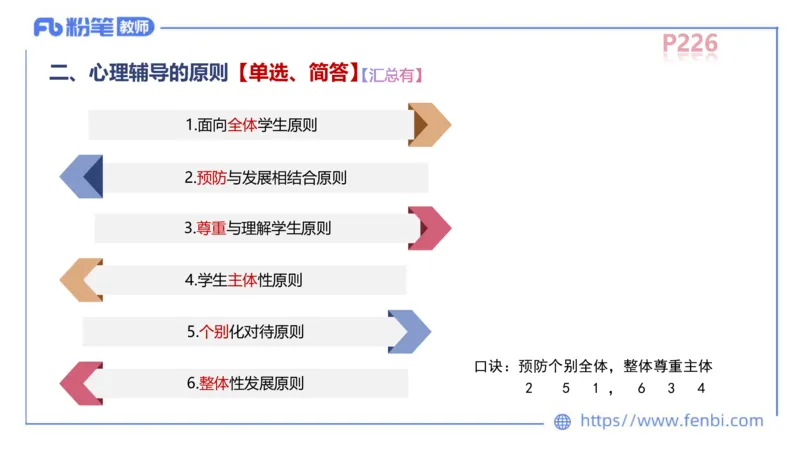 Fb 粉笔 教师

P226

二、心理辅导的原则【单选、简答】【汇总有】

1.面向全体学生原则

2.预防与发展相结合原则

3.尊重与理解学生原则

4.学生主体性原则

5.个别化对待原则

6.整体性发展原则

口诀：预防个别全体，整体尊重主体
2 5 1， 6 3 4

https://www.fenbi.com